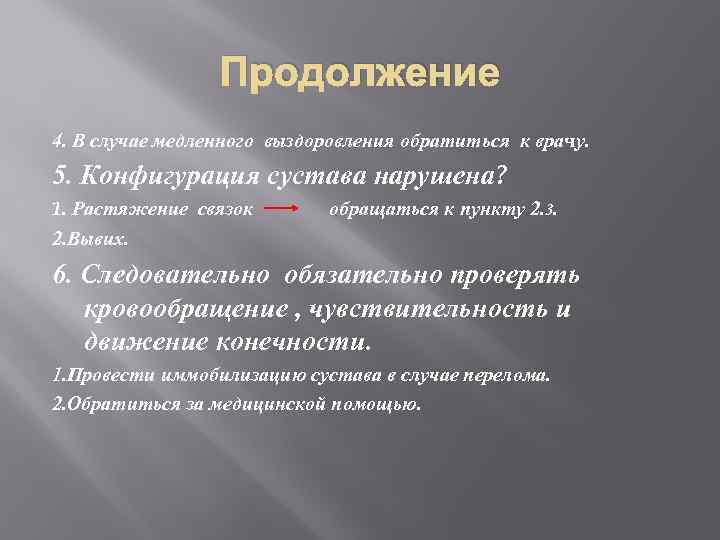 Продолжение

4. В случае медленного выздоровления обратиться к врачу.

5. Конфигурация сустава нарушена?

1. Растяжение связок → обращаться к пункту 2.3.

2.Вывих.

6. Следовательно обязательно проверять кровообращение , чувствительность и движение конечности.

1.Провести иммобилизацию сустава в случае перелома.

2.Обратиться за медицинской помощью.